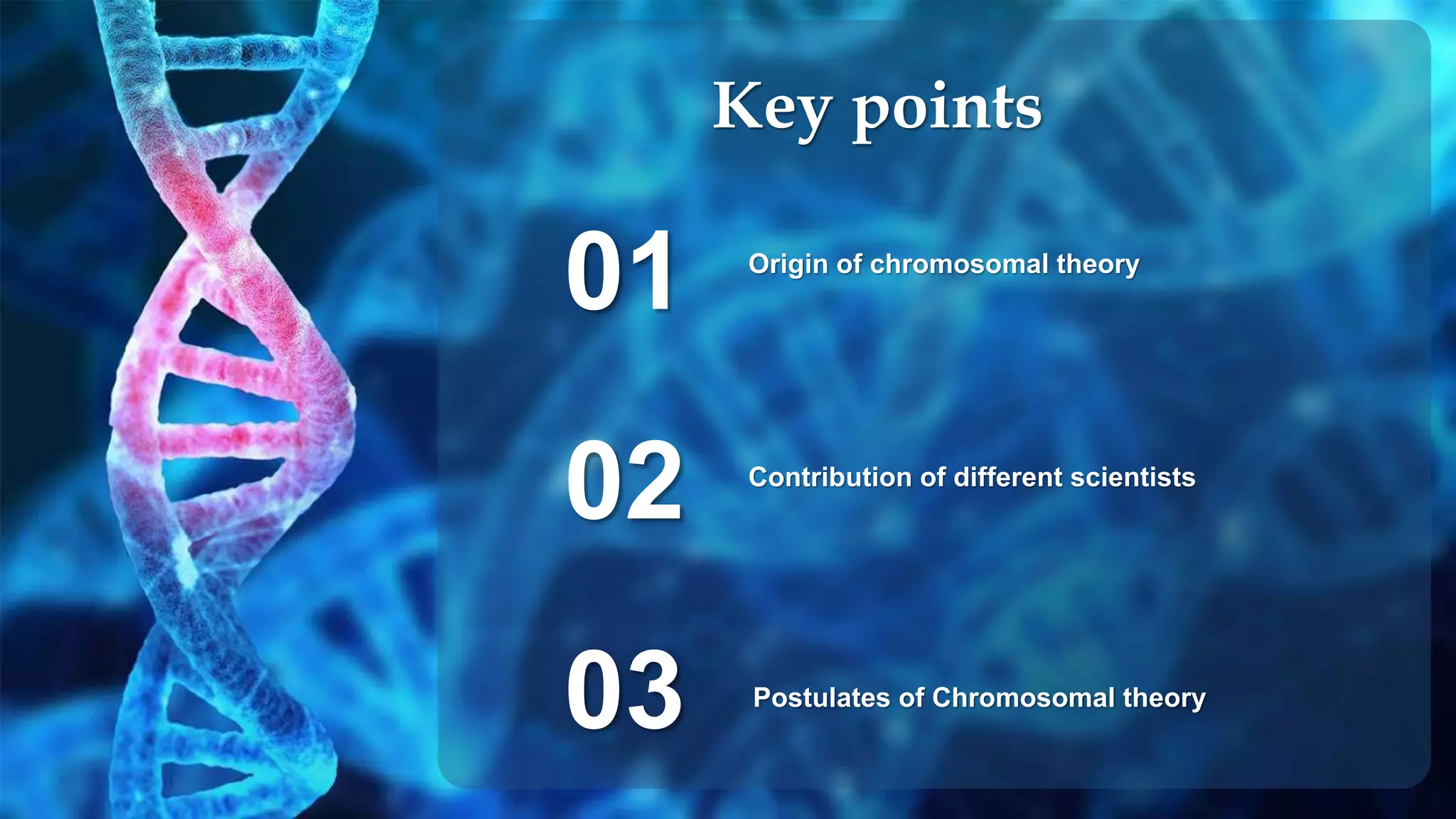 Key points

01 Origin of chromosomal theory

02 Contribution of different scientists

03 Postulates of Chromosomal theory